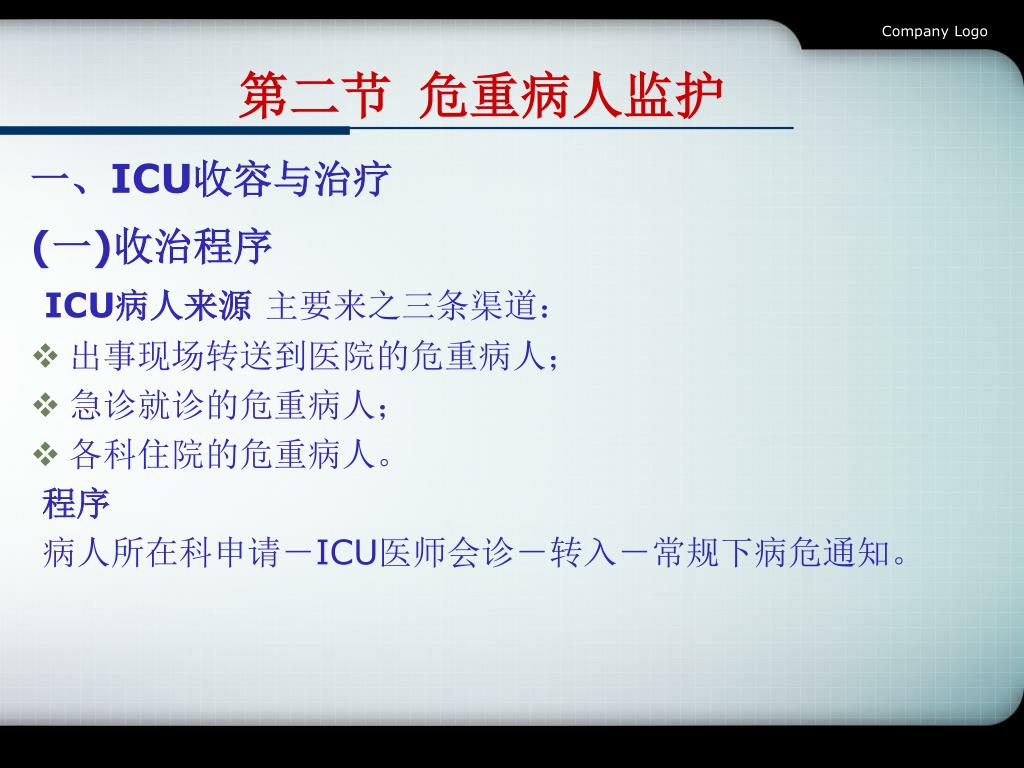 Company Logo

第二节 危重病人监护

一、ICU收容与治疗

(一)收治程序

ICU病人来源 主要来之三条渠道：

❖ 出事现场转送到医院的危重病人；

❖ 急诊就诊的危重病人；

❖ 各科住院的危重病人。

程序

病人所在科申请－ICU医师会诊－转入－常规下病危通知。